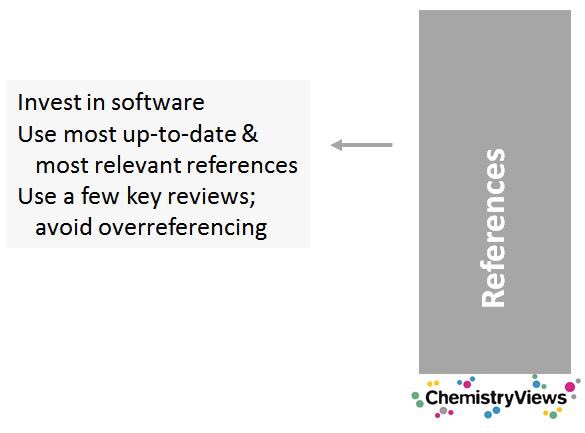 Invest in software
Use most up-to-date & most relevant references
Use a few key reviews; avoid overreferencing

References

ChemistryViews